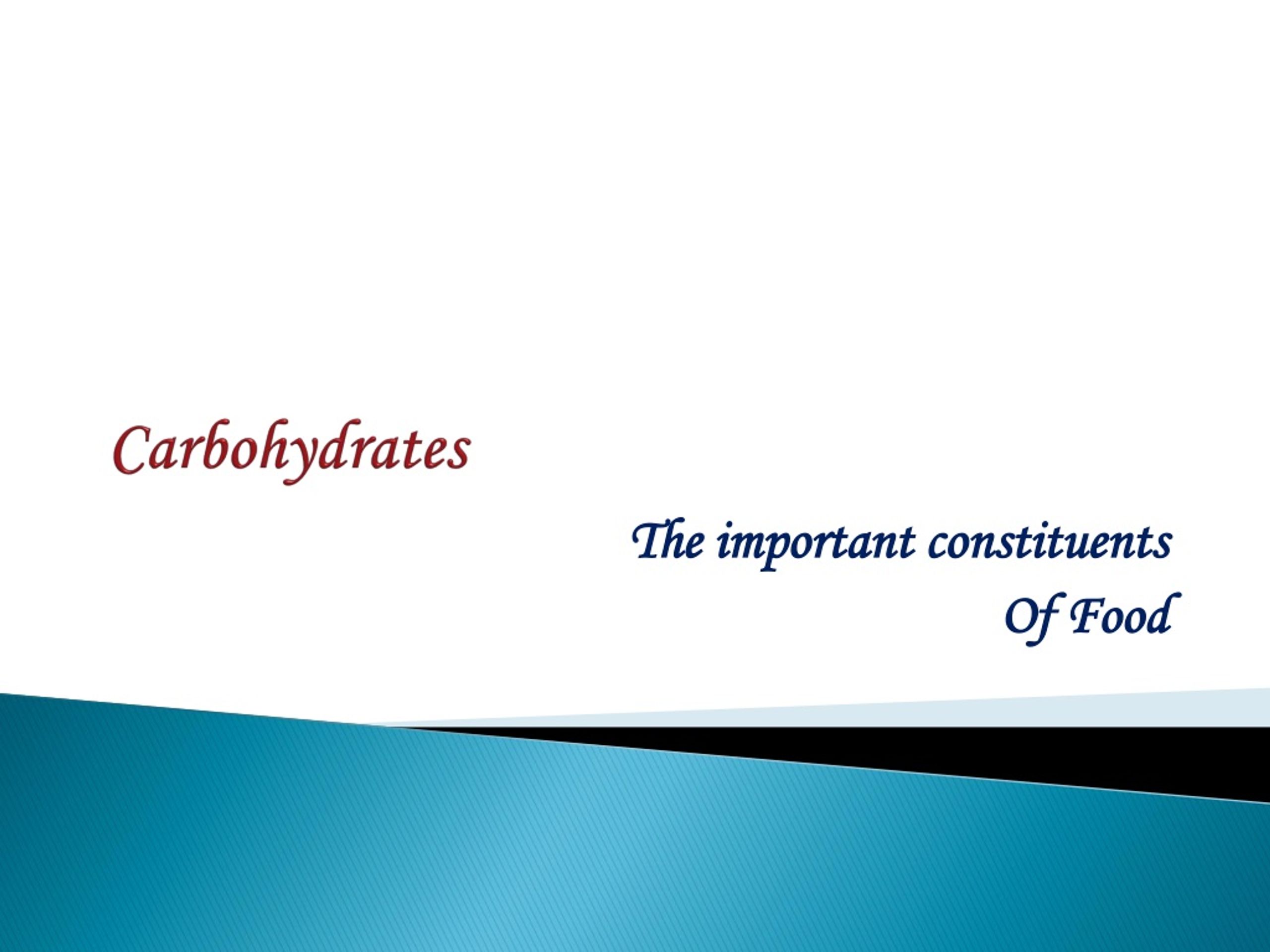 Carbohydrates

The important constituents
Of Food